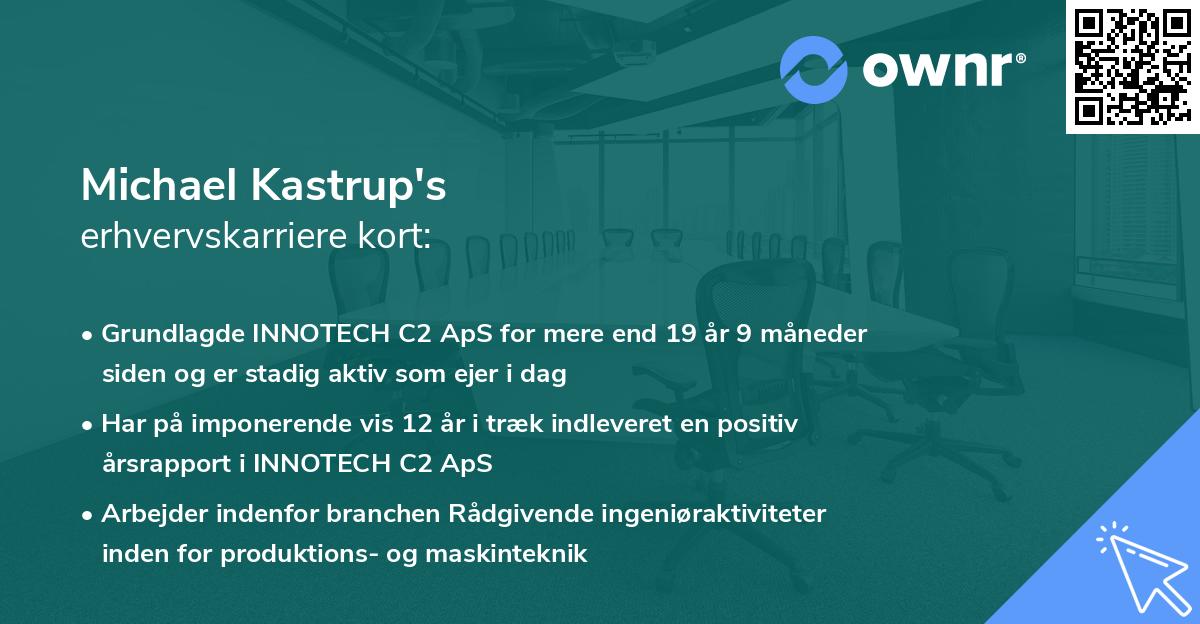 ownr®

Michael Kastrup's
erhvervskarriere kort:

• Grundlagde INNOTECH C2 ApS for mere end 19 år 9 måneder siden og er stadig aktiv som ejer i dag

• Har på imponerende vis 12 år i træk indleveret en positiv årsrapport i INNOTECH C2 ApS

• Arbejder indenfor branchen Rådgivende ingeniøraktiviteter inden for produktions- og maskinteknik